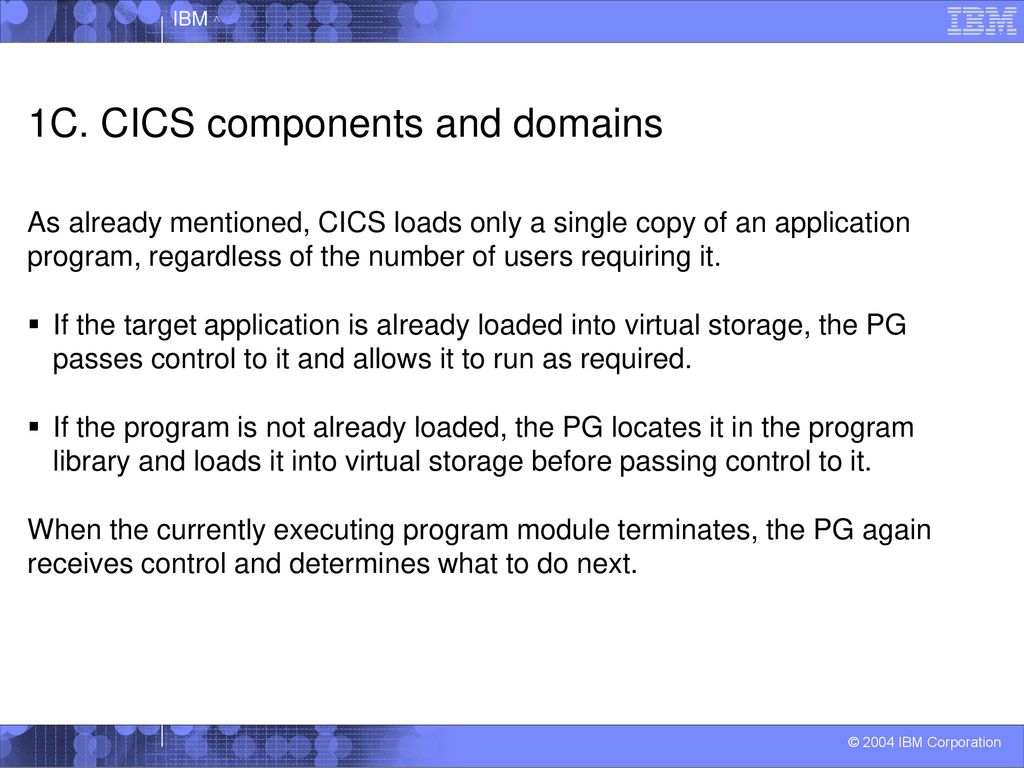 IBM ^

IBM

1C. CICS components and domains

As already mentioned, CICS loads only a single copy of an application program, regardless of the number of users requiring it.

▪ If the target application is already loaded into virtual storage, the PG passes control to it and allows it to run as required.

▪ If the program is not already loaded, the PG locates it in the program library and loads it into virtual storage before passing control to it.

When the currently executing program module terminates, the PG again receives control and determines what to do next.

© 2004 IBM Corporation